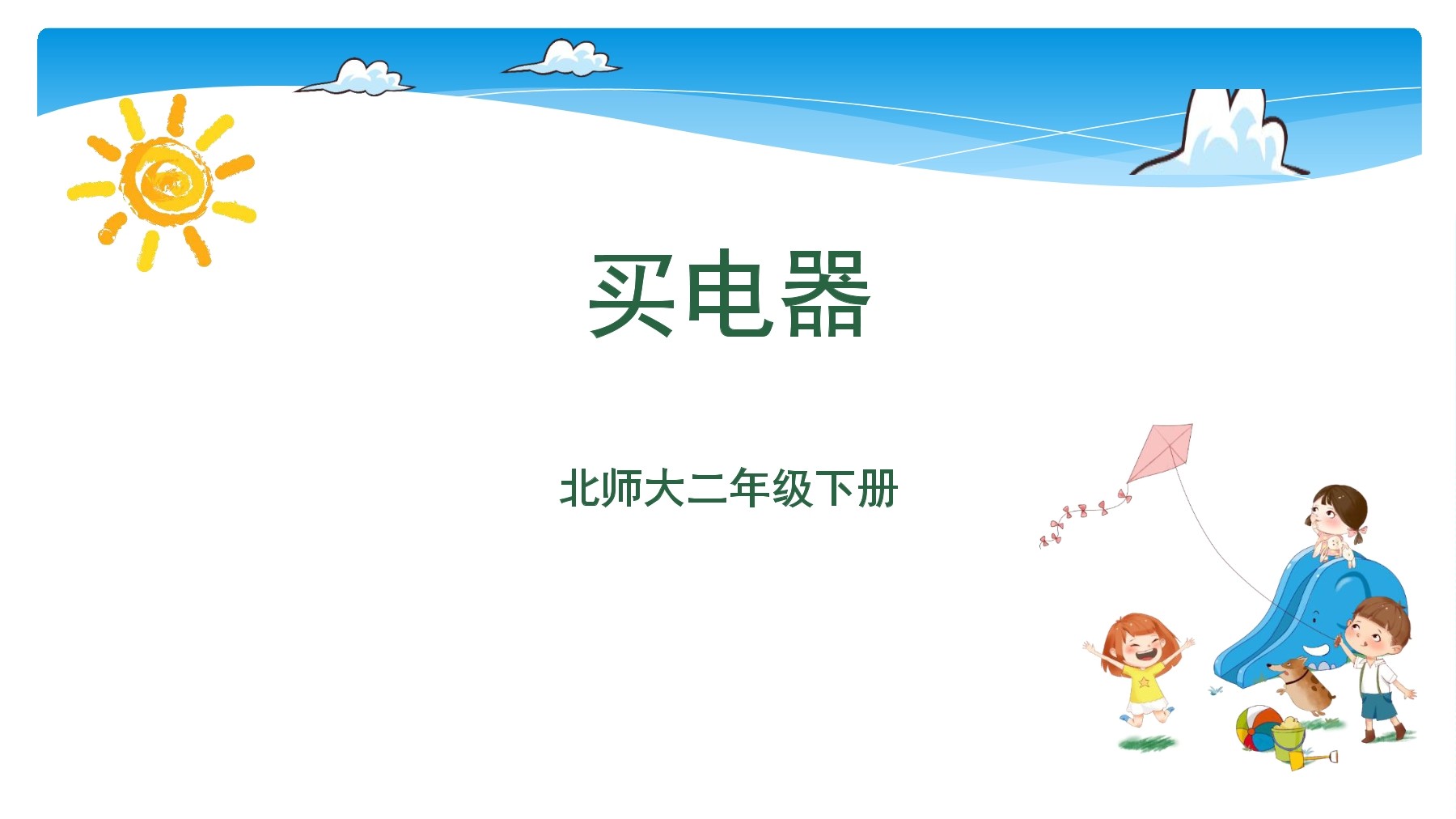 买电器

北师大二年级下册